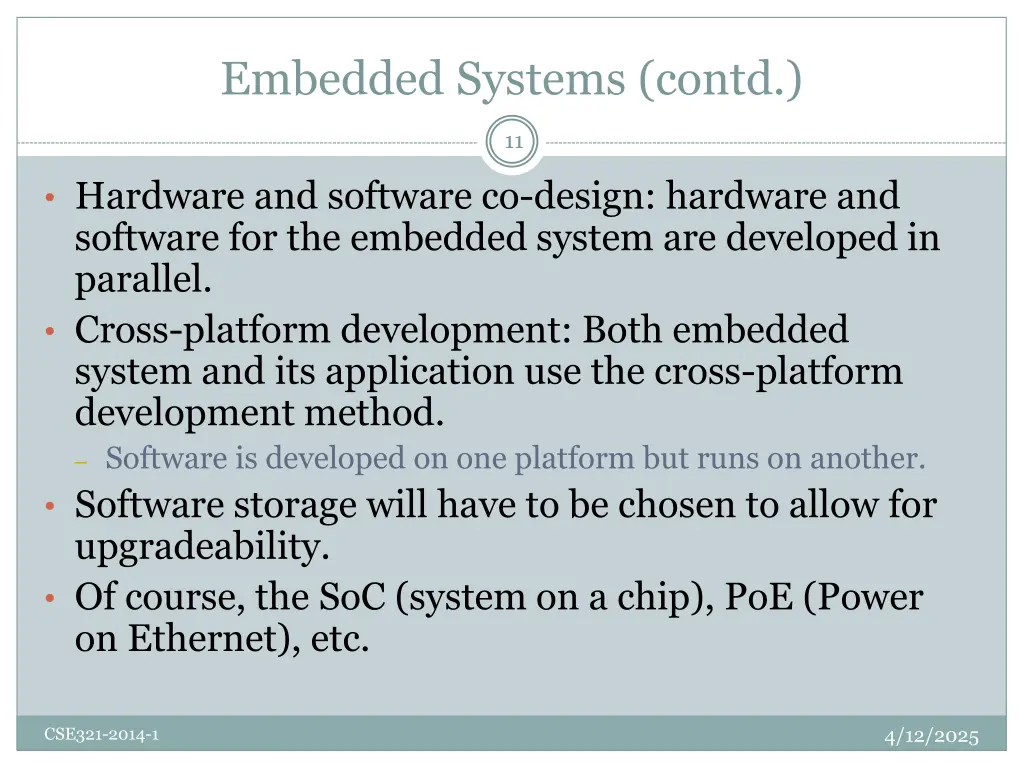 Embedded Systems (contd.)

11

• Hardware and software co-design: hardware and software for the embedded system are developed in parallel.
• Cross-platform development: Both embedded system and its application use the cross-platform development method.
– Software is developed on one platform but runs on another.
• Software storage will have to be chosen to allow for upgradeability.
• Of course, the SoC (system on a chip), PoE (Power on Ethernet), etc.

CSE321-2014-1

4/12/2025